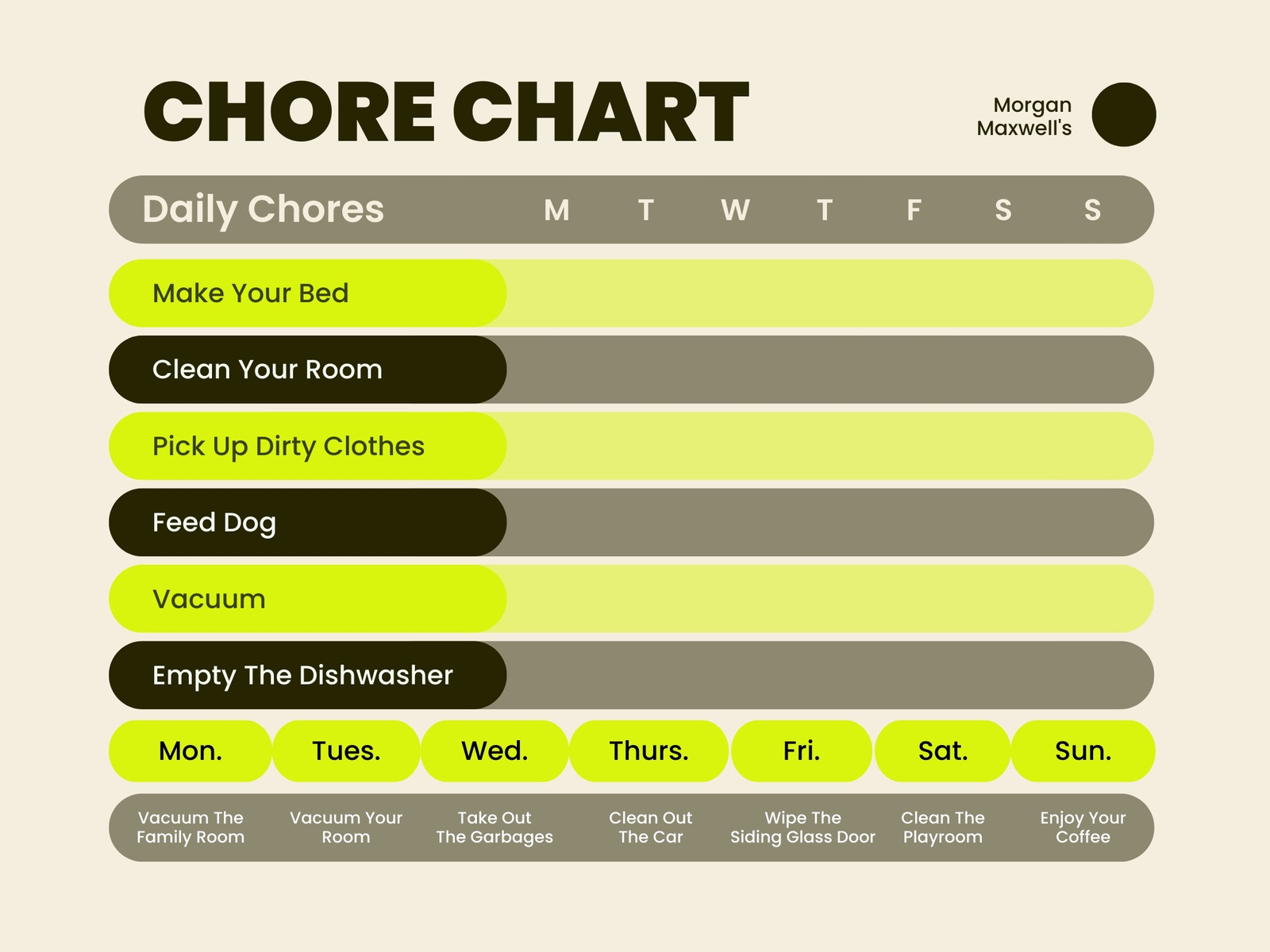 CHORE CHART

Morgan Maxwell's

| Daily Chores | M | T | W | T | F | S | S |
|---|---|---|---|---|---|---|---|
| Make Your Bed | | | | | | | |
| Clean Your Room | | | | | | | |
| Pick Up Dirty Clothes | | | | | | | |
| Feed Dog | | | | | | | |
| Vacuum | | | | | | | |
| Empty The Dishwasher | | | | | | | |

| Mon. | Tues. | Wed. | Thurs. | Fri. | Sat. | Sun. |
|---|---|---|---|---|---|---|
| Vacuum The Family Room | Vacuum Your Room | Take Out The Garbages | Clean Out The Car | Wipe The Siding Glass Door | Clean The Playroom | Enjoy Your Coffee |